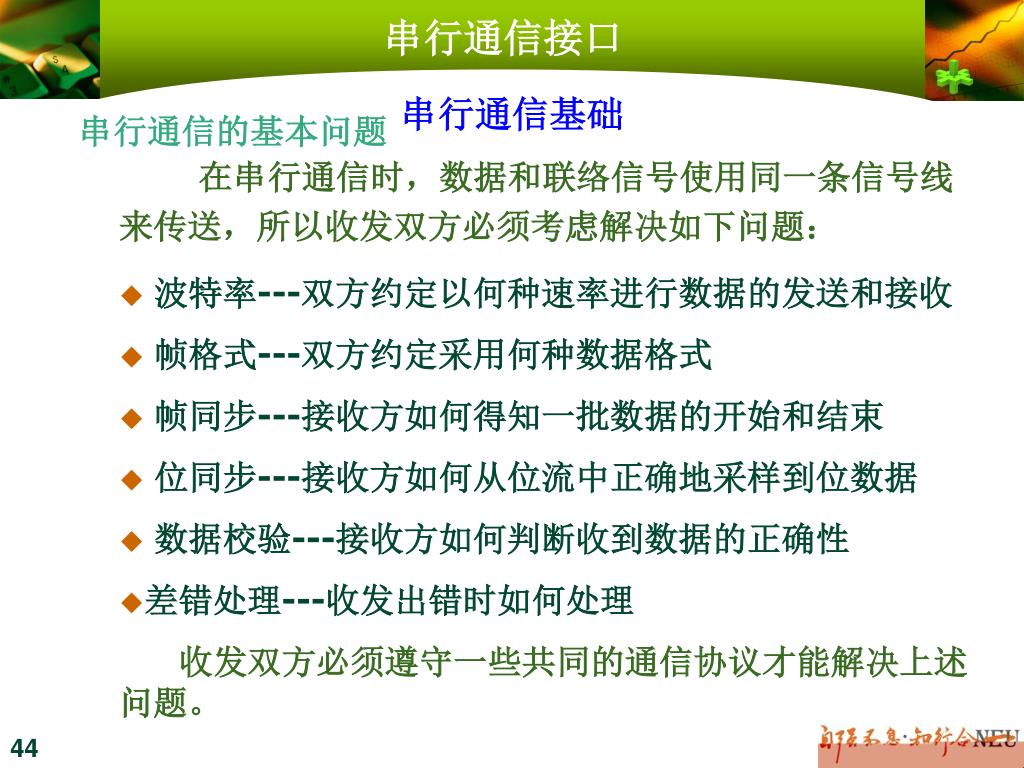 串行通信接口

串行通信基础

串行通信的基本问题

在串行通信时，数据和联络信号使用同一条信号线来传送，所以收发双方必须考虑解决如下问题：

◆ 波特率---双方约定以何种速率进行数据的发送和接收

◆ 帧格式---双方约定采用何种数据格式

◆ 帧同步---接收方如何得知一批数据的开始和结束

◆ 位同步---接收方如何从位流中正确地采样到位数据

◆ 数据校验---接收方如何判断收到数据的正确性

◆差错处理---收发出错时如何处理

收发双方必须遵守一些共同的通信协议才能解决上述问题。

44

自强不息·知行合一 NEU